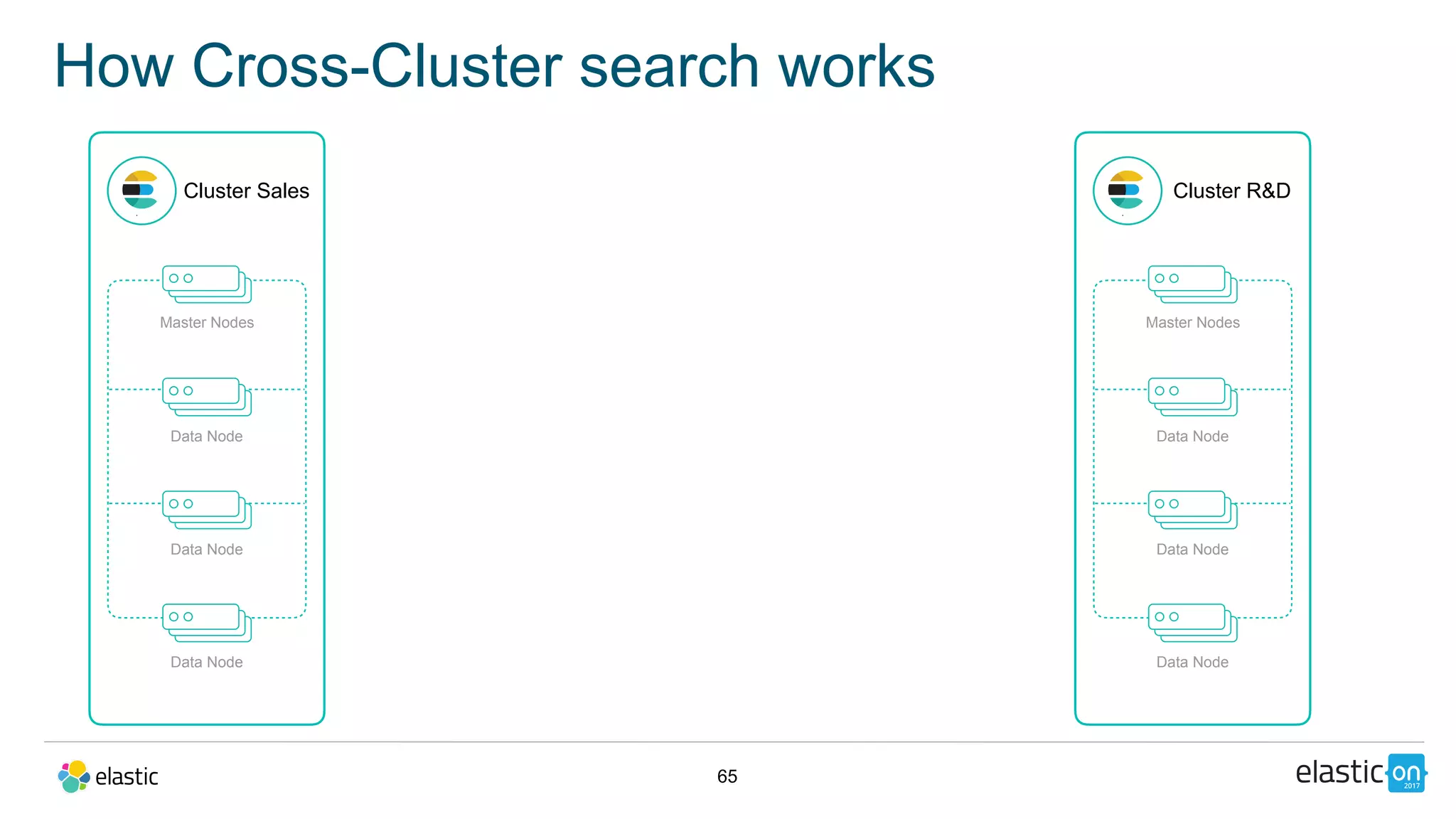 How Cross-Cluster search works

Cluster Sales

Master Nodes

Data Node

Data Node

Data Node

Cluster R&D

Master Nodes

Data Node

Data Node

Data Node

elastic

65

elastic on 2017